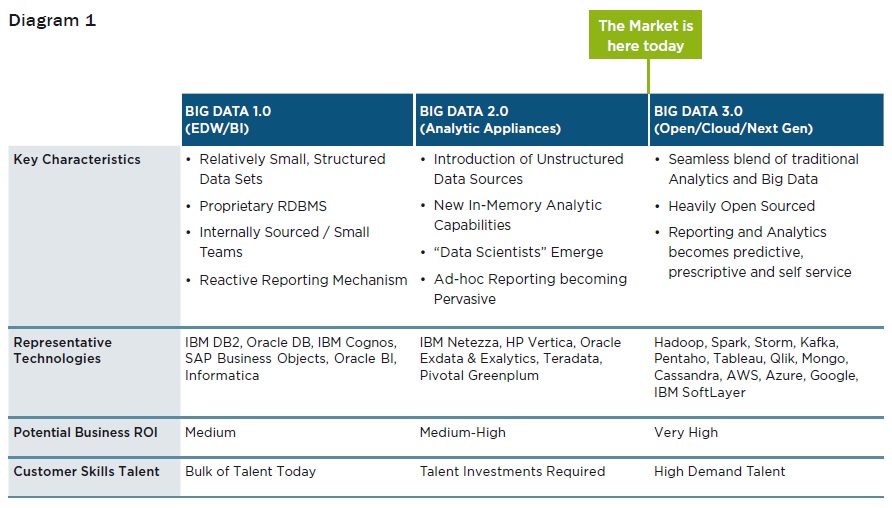 Diagram 1

The Market is here today

| | BIG DATA 1.0 (EDW/BI) | BIG DATA 2.0 (Analytic Appliances) | BIG DATA 3.0 (Open/Cloud/Next Gen) |
|---|---|---|---|
| Key Characteristics | • Relatively Small, Structured Data Sets • Proprietary RDBMS • Internally Sourced / Small Teams • Reactive Reporting Mechanism | • Introduction of Unstructured Data Sources • New In-Memory Analytic Capabilities • "Data Scientists" Emerge • Ad-hoc Reporting becoming Pervasive | • Seamless blend of traditional Analytics and Big Data • Heavily Open Sourced • Reporting and Analytics becomes predictive, prescriptive and self service |
| Representative Technologies | IBM DB2, Oracle DB, IBM Cognos, SAP Business Objects, Oracle BI, Informatica | IBM Netezza, HP Vertica, Oracle Exdata & Exalytics, Teradata, Pivotal Greenplum | Hadoop, Spark, Storm, Kafka, Pentaho, Tableau, Qlik, Mongo, Cassandra, AWS, Azure, Google, IBM SoftLayer |
| Potential Business ROI | Medium | Medium-High | Very High |
| Customer Skills Talent | Bulk of Talent Today | Talent Investments Required | High Demand Talent |